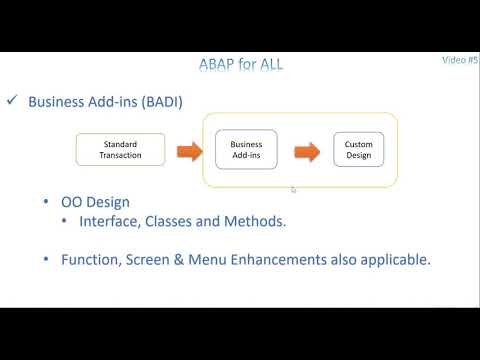 ABAP for ALL

Video #5

✓ Business Add-ins (BADI)

Standard Transaction

Business Add-ins

Custom Design

• OO Design
  • Interface, Classes and Methods.

• Function, Screen & Menu Enhancements also applicable.